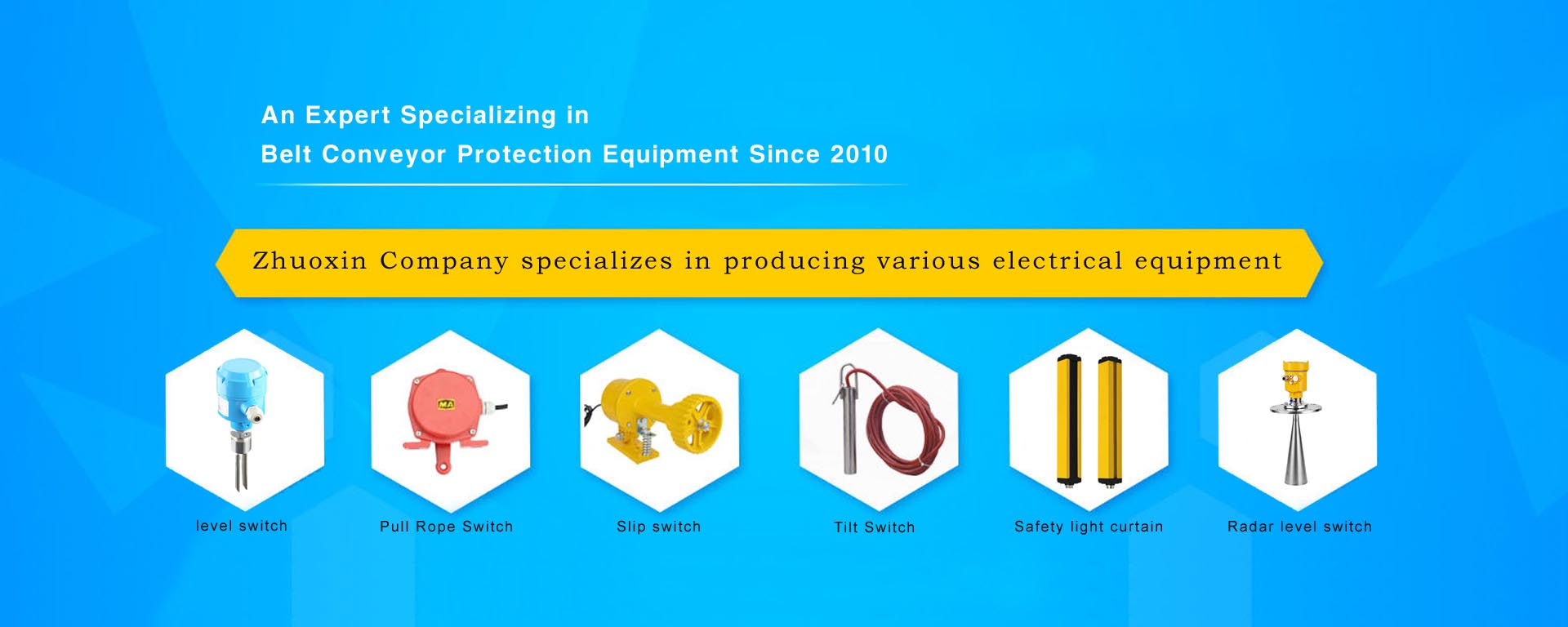 An Expert Specializing in
Belt Conveyor Protection Equipment Since 2010

Zhuoxin Company specializes in producing various electrical equipment

MA

level switch

Pull Rope Switch

Slip switch

Tilt Switch

Safety light curtain

Radar level switch